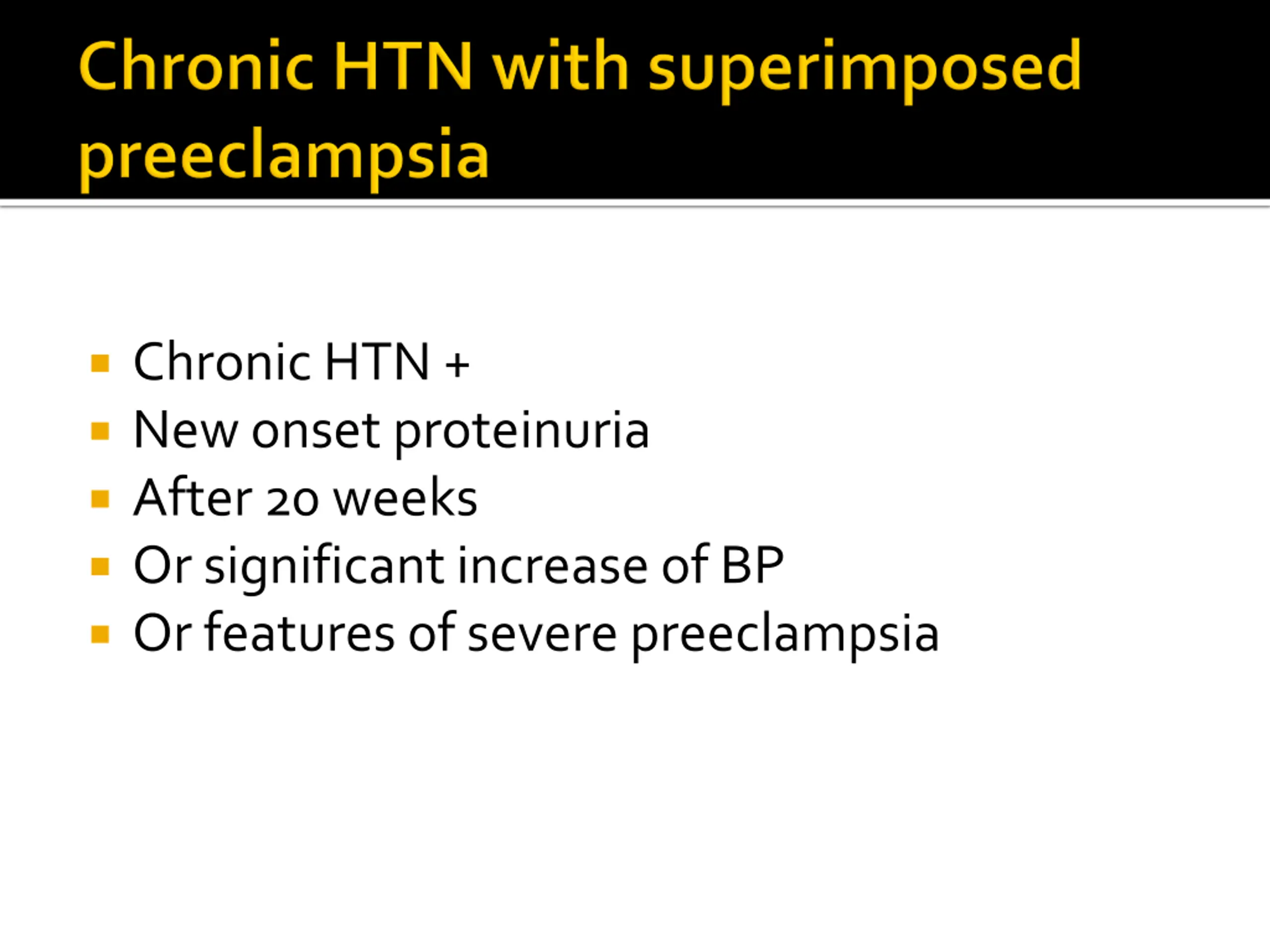 Chronic HTN with superimposed preeclampsia

- Chronic HTN +
- New onset proteinuria
- After 20 weeks
- Or significant increase of BP
- Or features of severe preeclampsia